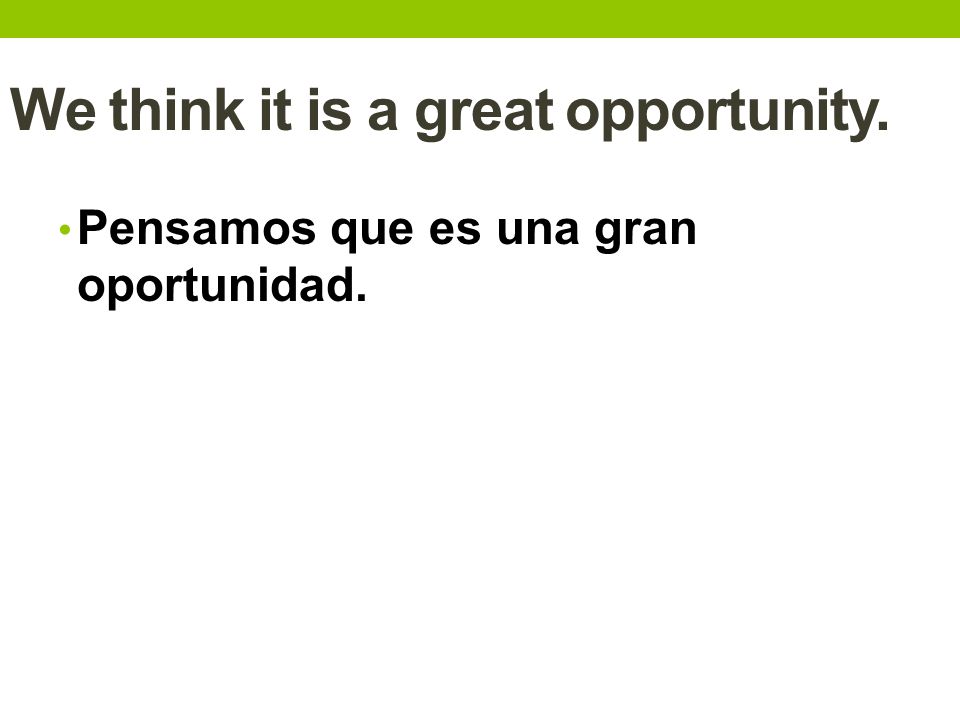 We think it is a great opportunity.

• Pensamos que es una gran oportunidad.